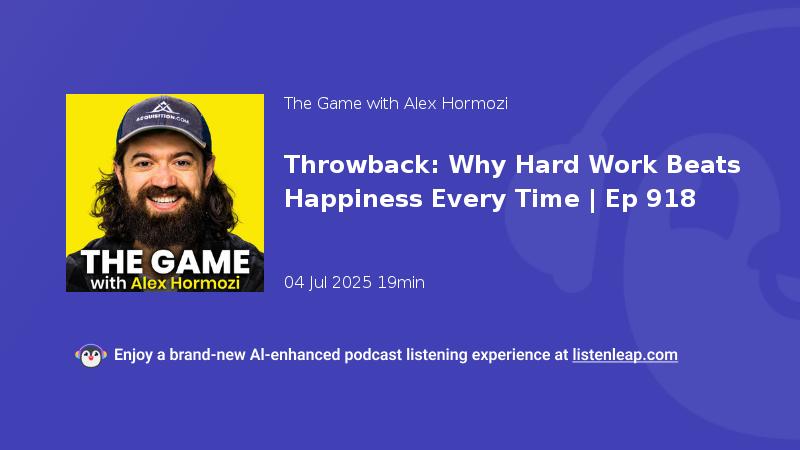 ACQUISITION.COM

THE GAME
with Alex Hormozi

The Game with Alex Hormozi

Throwback: Why Hard Work Beats Happiness Every Time | Ep 918

04 Jul 2025 19min

Enjoy a brand-new AI-enhanced podcast listening experience at listenleap.com